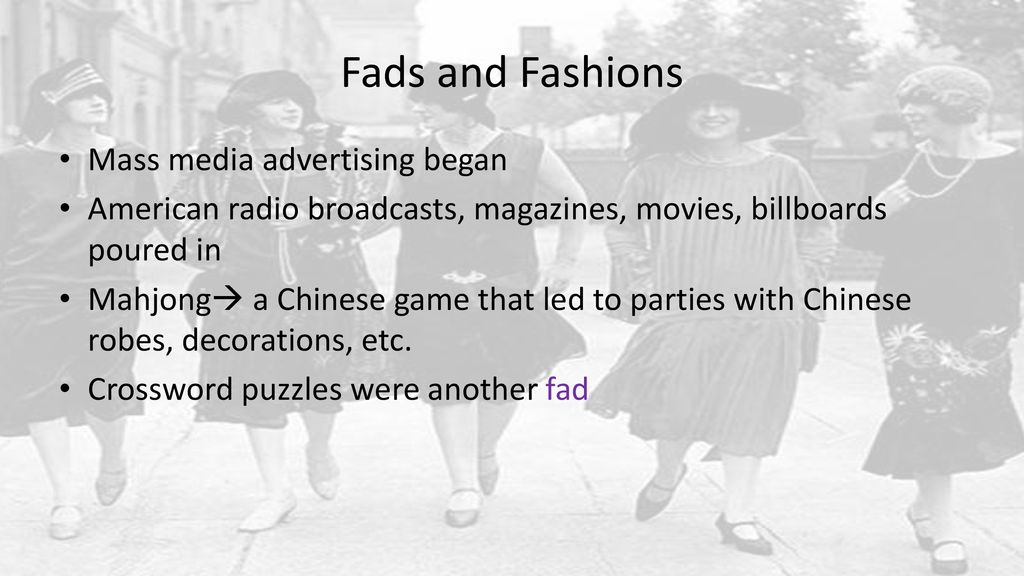 Fads and Fashions

• Mass media advertising began
• American radio broadcasts, magazines, movies, billboards poured in
• Mahjong→ a Chinese game that led to parties with Chinese robes, decorations, etc.
• Crossword puzzles were another fad